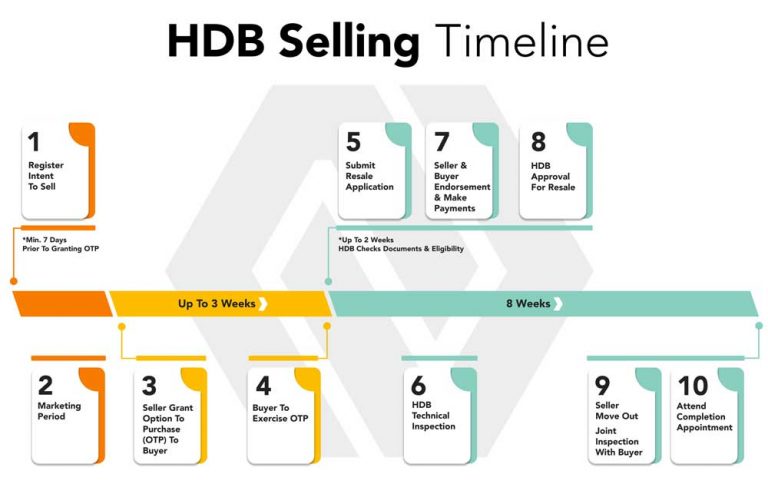 HDB Selling Timeline

1
Register Intent To Sell

*Min. 7 Days Prior To Granting OTP

5
Submit Resale Application

7
Seller & Buyer Endorsement & Make Payments

8
HDB Approval For Resale

*Up To 2 Weeks HDB Checks Documents & Eligibility

Up To 3 Weeks

8 Weeks

2
Marketing Period

3
Seller Grant Option To Purchase (OTP) To Buyer

4
Buyer To Exercise OTP

6
HDB Technical Inspection

9
Seller Move Out
Joint Inspection With Buyer

10
Attend Completion Appointment